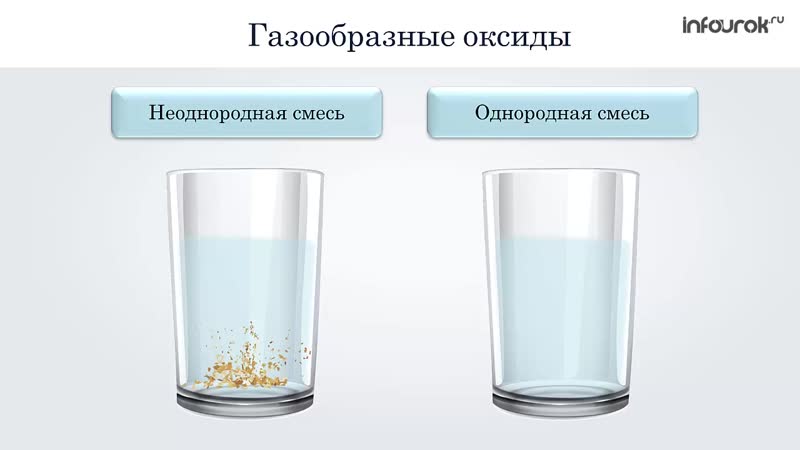 Газообразные оксиды

infourok.ru

Неоднородная смесь

Однородная смесь